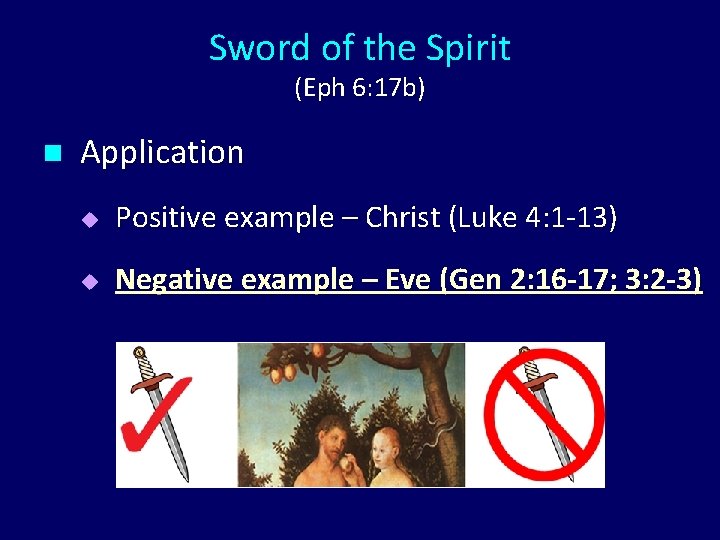 Sword of the Spirit
(Eph 6:17b)

Application

Positive example – Christ (Luke 4:1-13)

Negative example – Eve (Gen 2:16-17; 3:2-3)